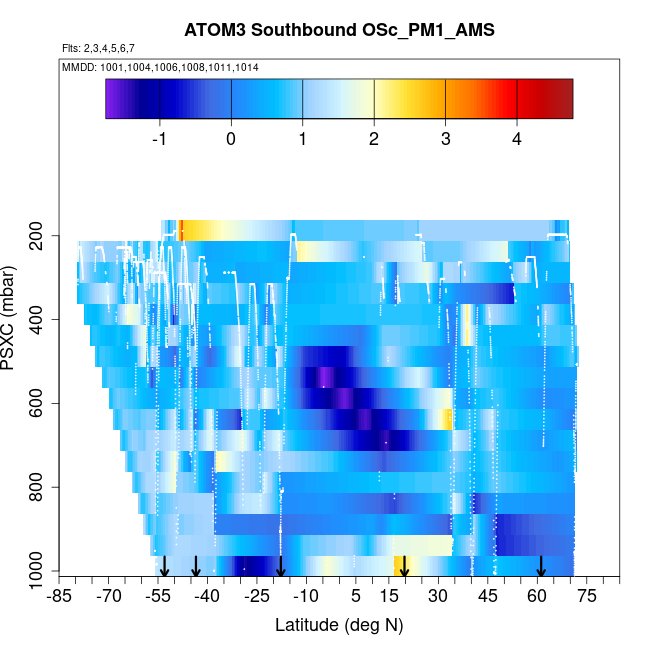 ATOM3 Southbound OSc_PM1_AMS

Flts: 2,3,4,5,6,7

MMDD: 1001,1004,1006,1008,1011,1014

-1 0 1 2 3 4

PSXC (mbar)

200
400
600
800
1000

-85 -70 -55 -40 -25 -10 5 15 30 45 60 75

Latitude (deg N)